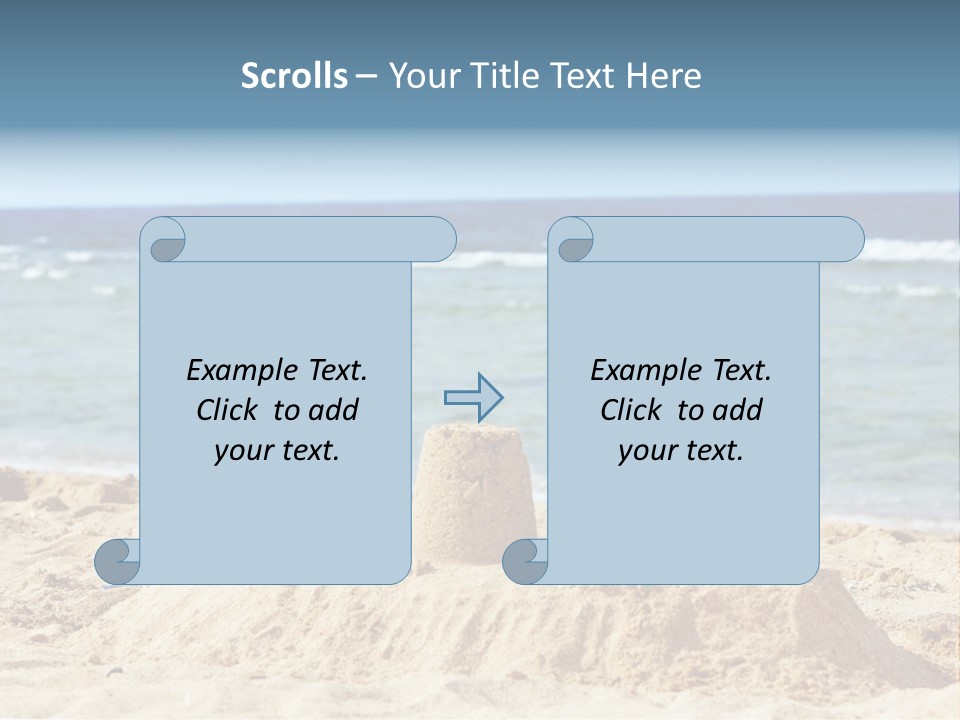 Scrolls – Your Title Text Here

Example Text. Click to add your text.

Example Text. Click to add your text.